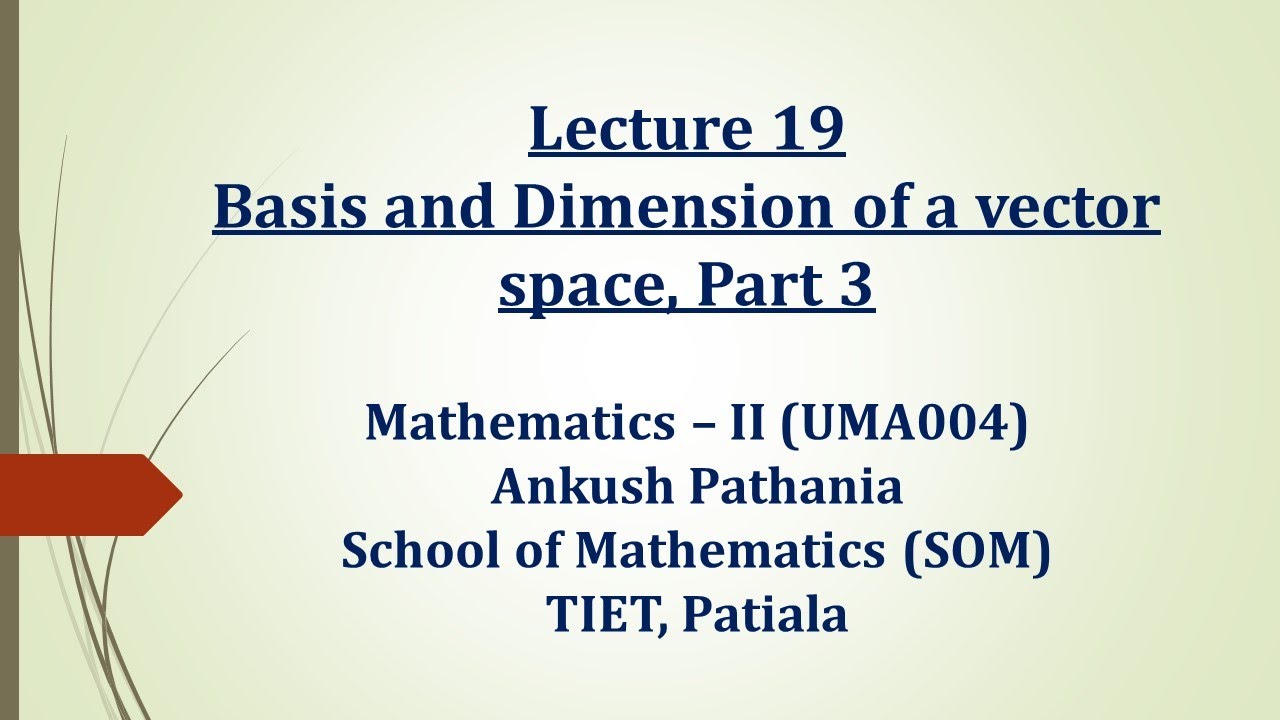 Lecture 19
Basis and Dimension of a vector space, Part 3

Mathematics – II (UMA004)
Ankush Pathania
School of Mathematics (SOM)
TIET, Patiala